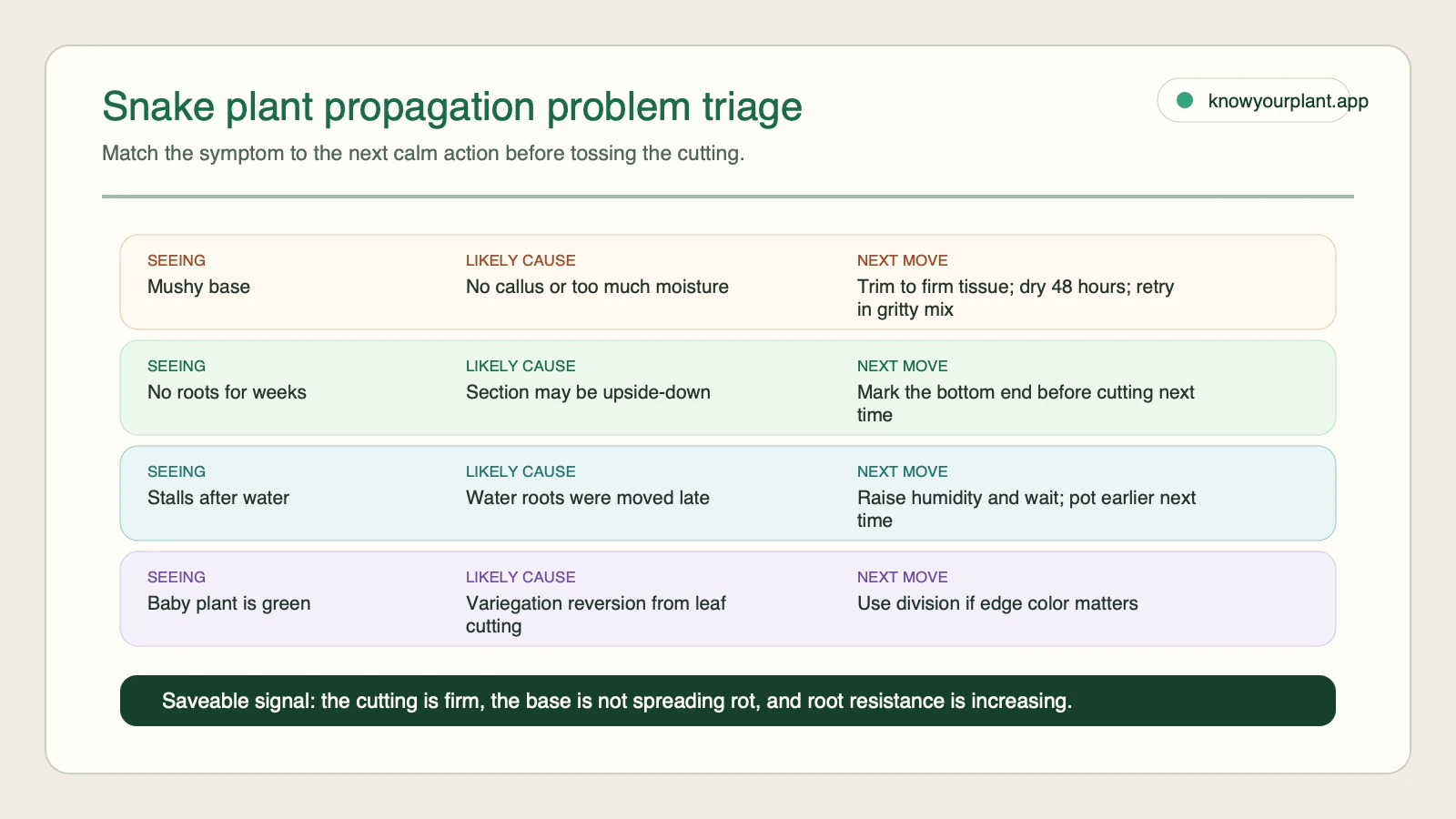 Snake plant propagation problem triage

knowyourplant.app

Match the symptom to the next calm action before tossing the cutting.

| SEEING | LIKELY CAUSE | NEXT MOVE |
|---|---|---|
| Mushy base | No callus or too much moisture | Trim to firm tissue; dry 48 hours; retry in gritty mix |
| No roots for weeks | Section may be upside-down | Mark the bottom end before cutting next time |
| Stalls after water | Water roots were moved late | Raise humidity and wait; pot earlier next time |
| Baby plant is green | Variegation reversion from leaf cutting | Use division if edge color matters |

Saveable signal: the cutting is firm, the base is not spreading rot, and root resistance is increasing.